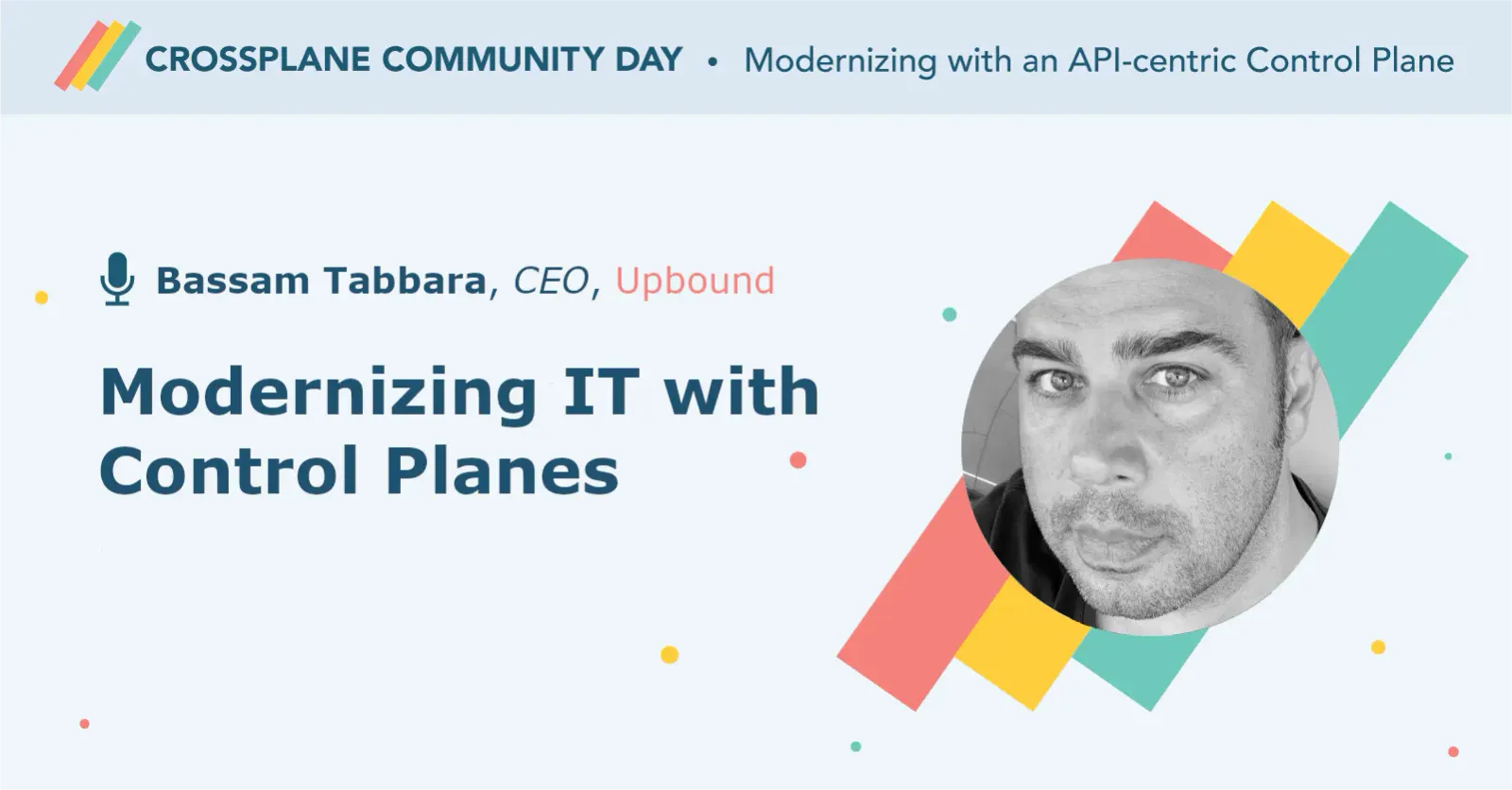 CROSSPLANE COMMUNITY DAY • Modernizing with an API-centric Control Plane

Bassam Tabbara, CEO, Upbound

Modernizing IT with Control Planes